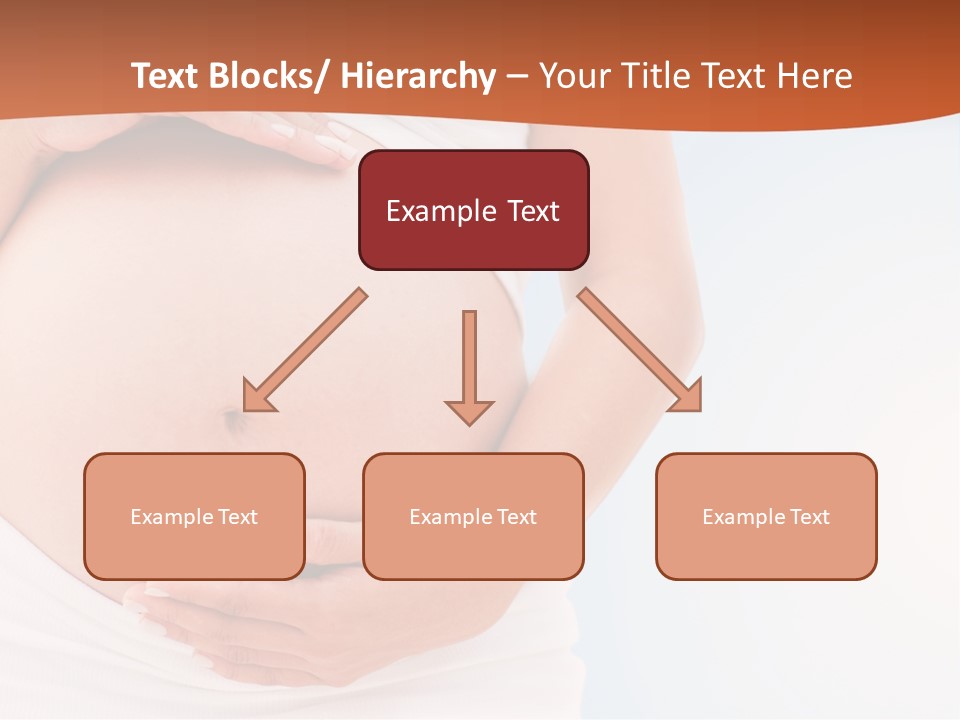 Text Blocks/ Hierarchy – Your Title Text Here

Example Text

Example Text

Example Text

Example Text